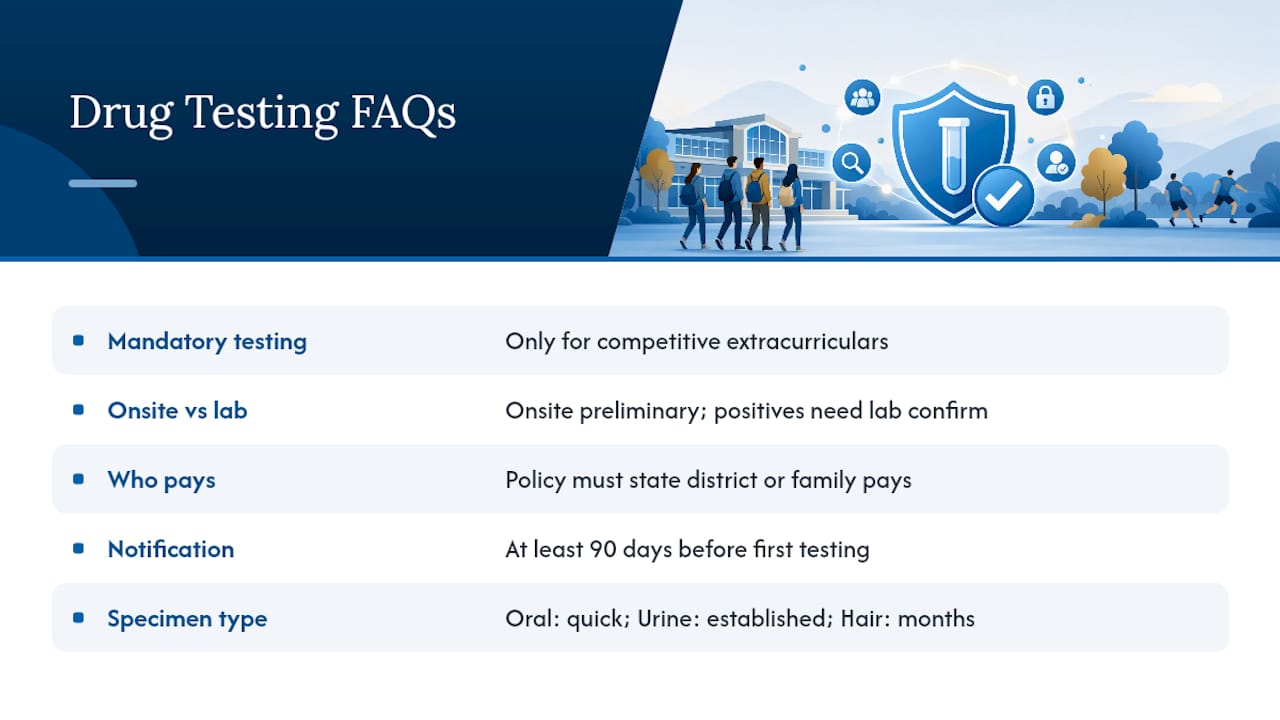 Drug Testing FAQs

| | |
|---|---|
| Mandatory testing | Only for competitive extracurriculars |
| Onsite vs lab | Onsite preliminary; positives need lab confirm |
| Who pays | Policy must state district or family pays |
| Notification | At least 90 days before first testing |
| Specimen type | Oral: quick; Urine: established; Hair: months |